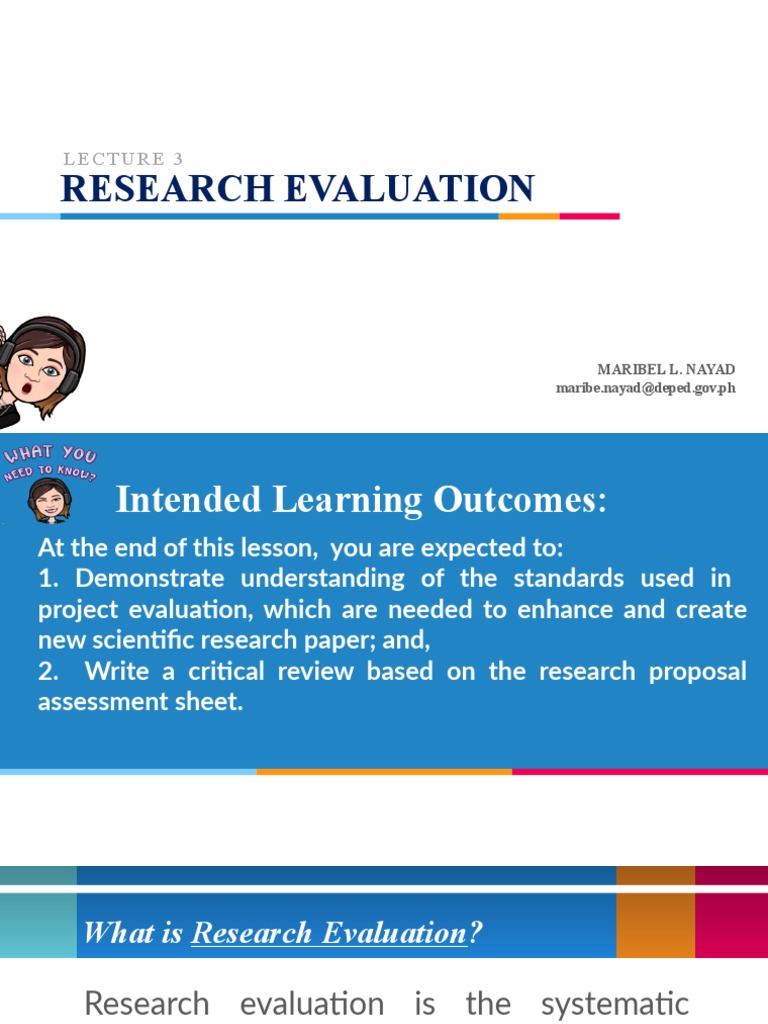 LECTURE 3
RESEARCH EVALUATION

MARIBEL L. NAYAD
maribe.nayad@deped.gov.ph

WHAT YOU NEED TO KNOW?

Intended Learning Outcomes:

At the end of this lesson, you are expected to:
1. Demonstrate understanding of the standards used in project evaluation, which are needed to enhance and create new scientific research paper; and,
2. Write a critical review based on the research proposal assessment sheet.

What is Research Evaluation?

Research evaluation is the systematic